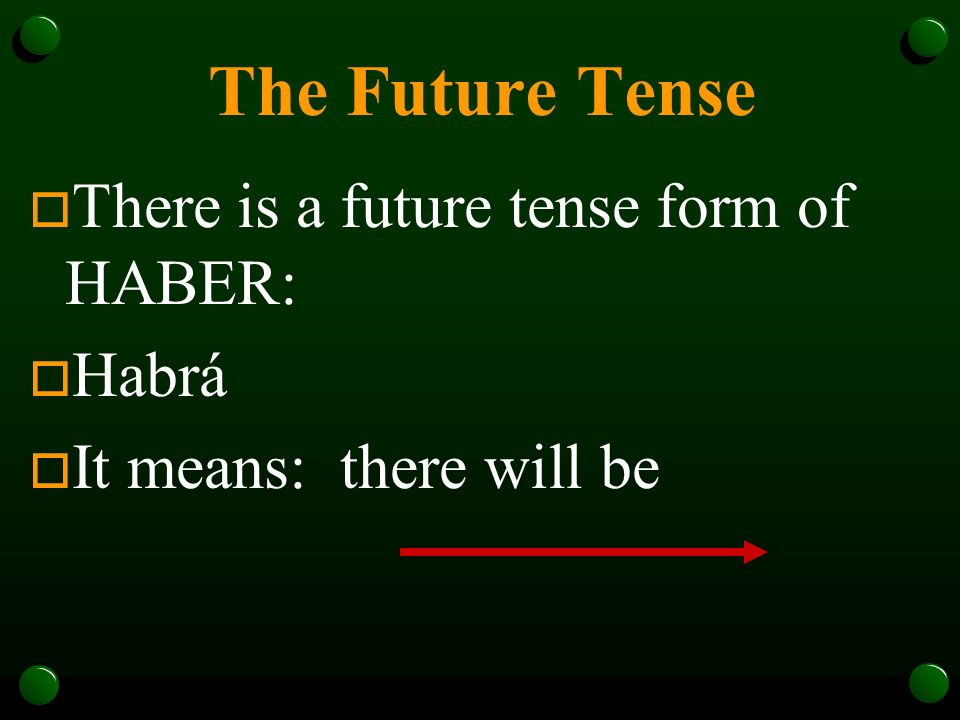 The Future Tense

There is a future tense form of HABER:

Habrá

It means: there will be